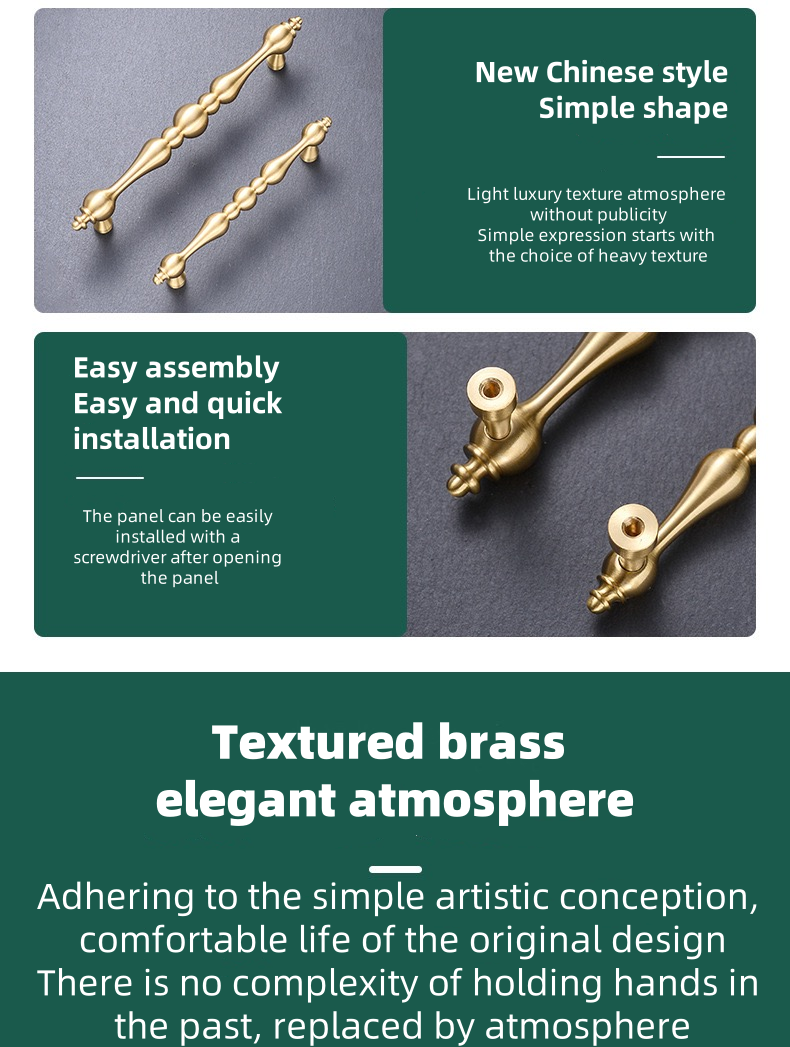 New Chinese style
Simple shape

Light luxury texture atmosphere without publicity
Simple expression starts with the choice of heavy texture

Easy assembly
Easy and quick installation

The panel can be easily installed with a screwdriver after opening the panel

Textured brass
elegant atmosphere

Adhering to the simple artistic conception, comfortable life of the original design
There is no complexity of holding hands in the past, replaced by atmosphere